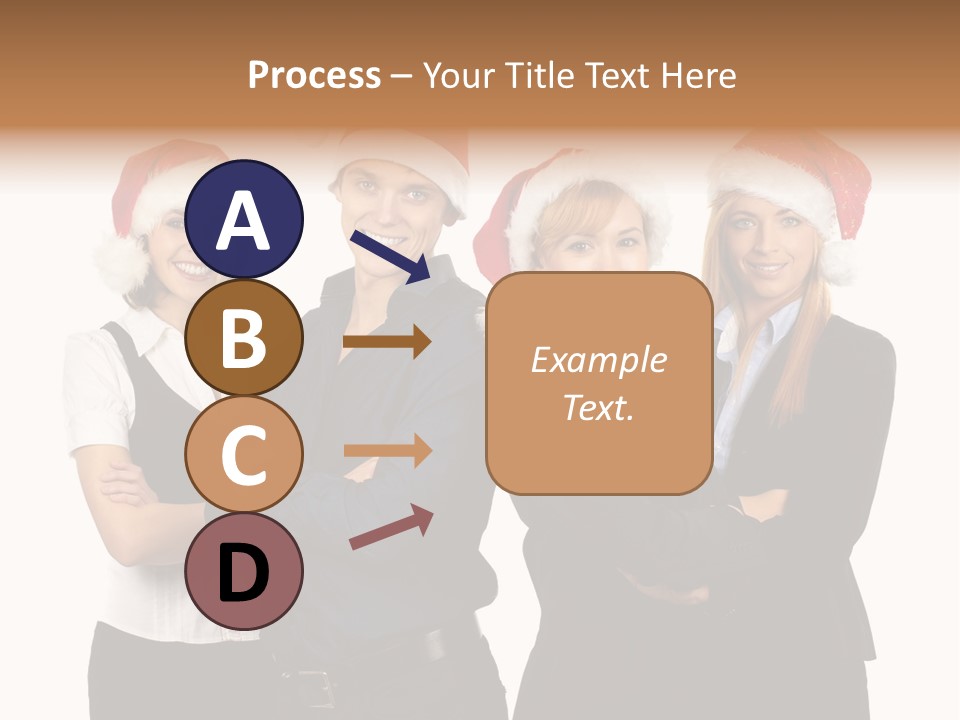 Process – Your Title Text Here

A

B

C

D

Example Text.